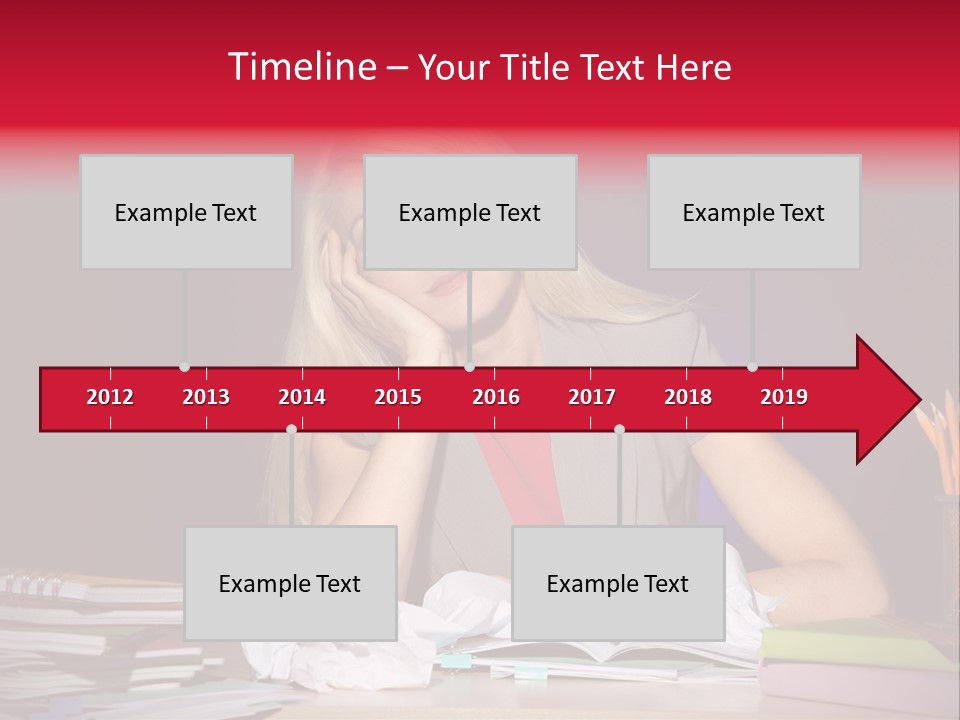 Timeline – Your Title Text Here

Example Text

Example Text

Example Text

2012 2013 2014 2015 2016 2017 2018 2019

Example Text

Example Text